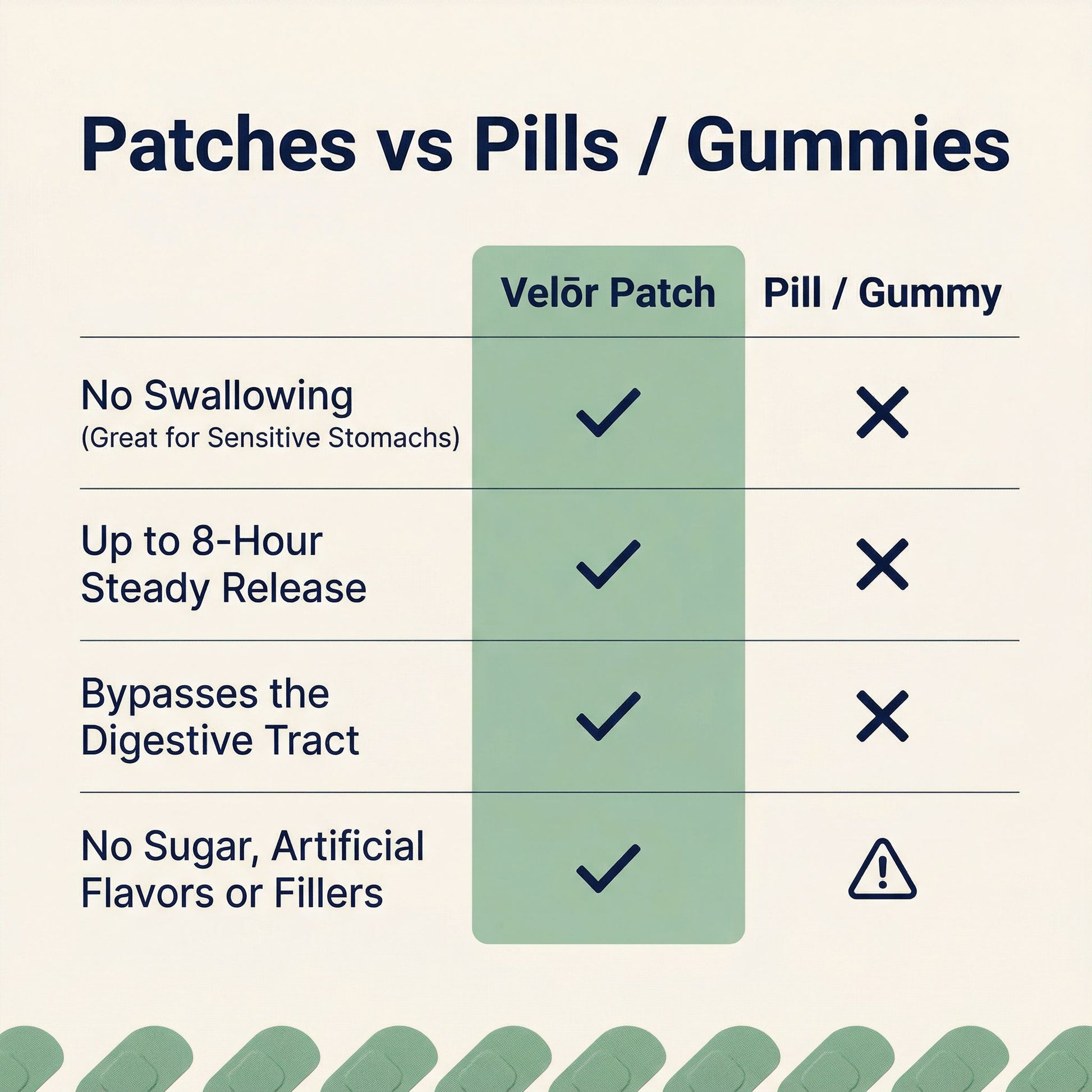 Patches vs Pills / Gummies

| | Velōr Patch | Pill / Gummy |
|---|---|---|
| No Swallowing (Great for Sensitive Stomachs) | ✓ | ✕ |
| Up to 8-Hour Steady Release | ✓ | ✕ |
| Bypasses the Digestive Tract | ✓ | ✕ |
| No Sugar, Artificial Flavors or Fillers | ✓ | ⚠ |